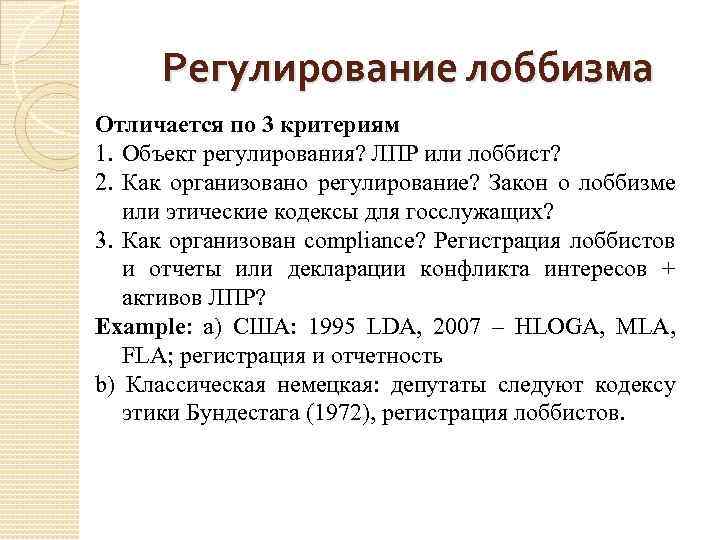 Регулирование лоббизма

Отличается по 3 критериям

1. Объект регулирования? ЛПР или лоббист?

2. Как организовано регулирование? Закон о лоббизме или этические кодексы для госслужащих?

3. Как организован compliance? Регистрация лоббистов и отчеты или декларации конфликта интересов + активов ЛПР?

Example: a) США: 1995 LDA, 2007 – HLOGA, MLA, FLA; регистрация и отчетность

b) Классическая немецкая: депутаты следуют кодексу этики Бундестага (1972), регистрация лоббистов.